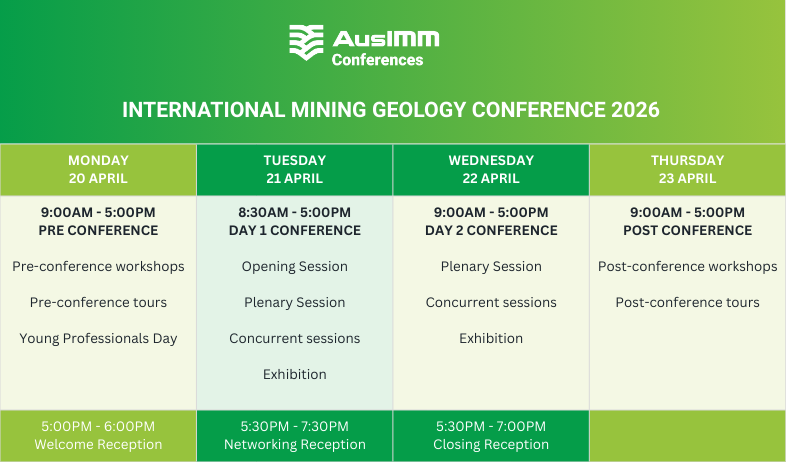 AusIMM
Conferences

INTERNATIONAL MINING GEOLOGY CONFERENCE 2026

| MONDAY 20 APRIL | TUESDAY 21 APRIL | WEDNESDAY 22 APRIL | THURSDAY 23 APRIL |
|---|---|---|---|
| 9:00AM - 5:00PM PRE CONFERENCE | 8:30AM - 5:00PM DAY 1 CONFERENCE | 9:00AM - 5:00PM DAY 2 CONFERENCE | 9:00AM - 5:00PM POST CONFERENCE |
| Pre-conference workshops | Opening Session | Plenary Session | Post-conference workshops |
| Pre-conference tours | Plenary Session | Concurrent sessions | Post-conference tours |
| Young Professionals Day | Concurrent sessions | Exhibition | |
| | Exhibition | | |
| 5:00PM - 6:00PM Welcome Reception | 5:30PM - 7:30PM Networking Reception | 5:30PM - 7:00PM Closing Reception | |